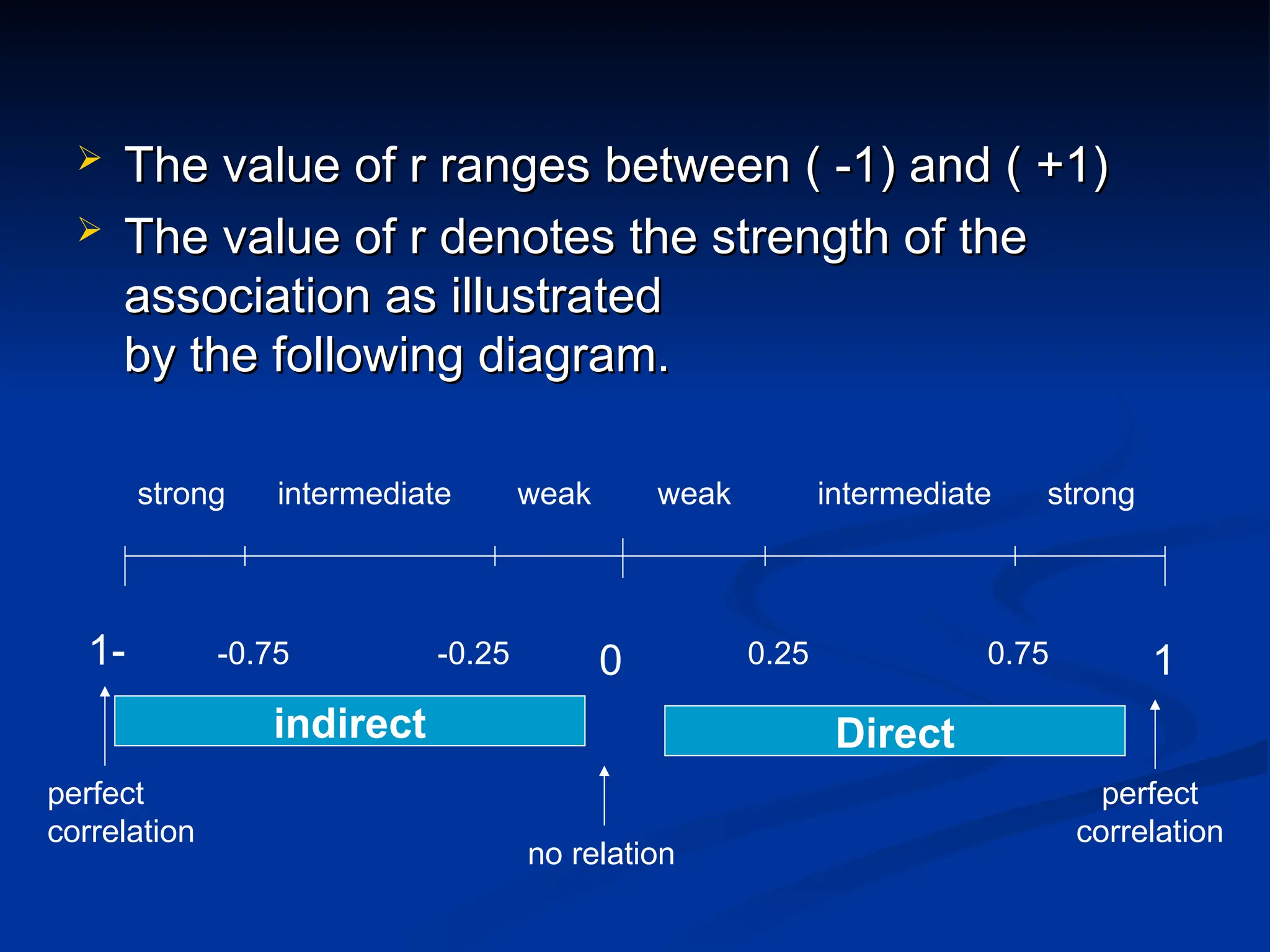 ➢ The value of r ranges between ( -1) and ( +1)

➢ The value of r denotes the strength of the association as illustrated
by the following diagram.

strong intermediate weak weak intermediate strong

1- -0.75 -0.25 0 0.25 0.75 1

indirect

Direct

perfect correlation

no relation

perfect correlation